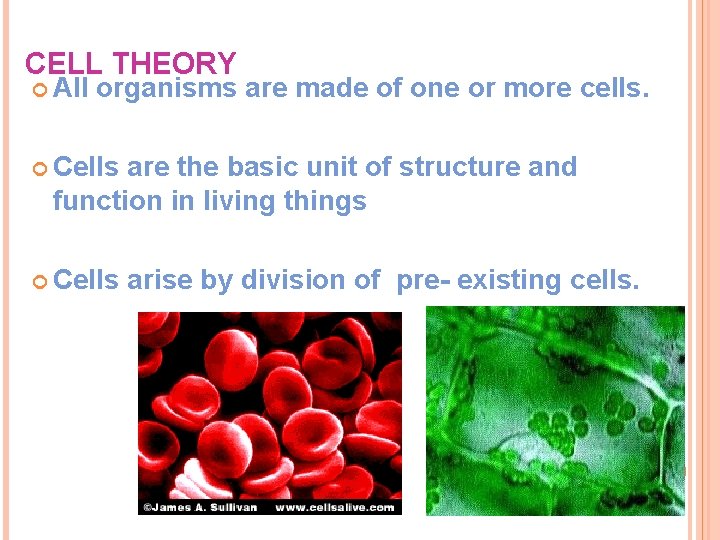 CELL THEORY

All organisms are made of one or more cells.

Cells are the basic unit of structure and function in living things

Cells arise by division of  pre- existing cells.

©James A. Sullivan www.cellsalive.com